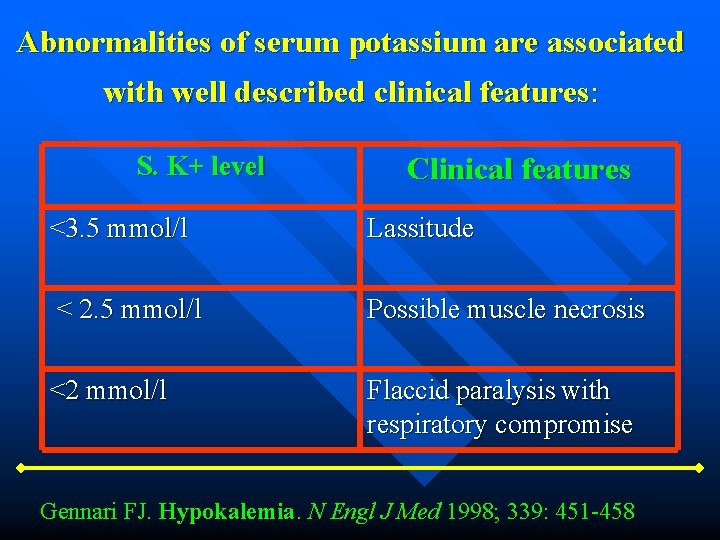 Abnormalities of serum potassium are associated with well described clinical features:

| S. K+ level | Clinical features |
|---|---|
| <3.5 mmol/l | Lassitude |
| < 2.5 mmol/l | Possible muscle necrosis |
| <2 mmol/l | Flaccid paralysis with respiratory compromise |

Gennari FJ. Hypokalemia. N Engl J Med 1998; 339: 451-458